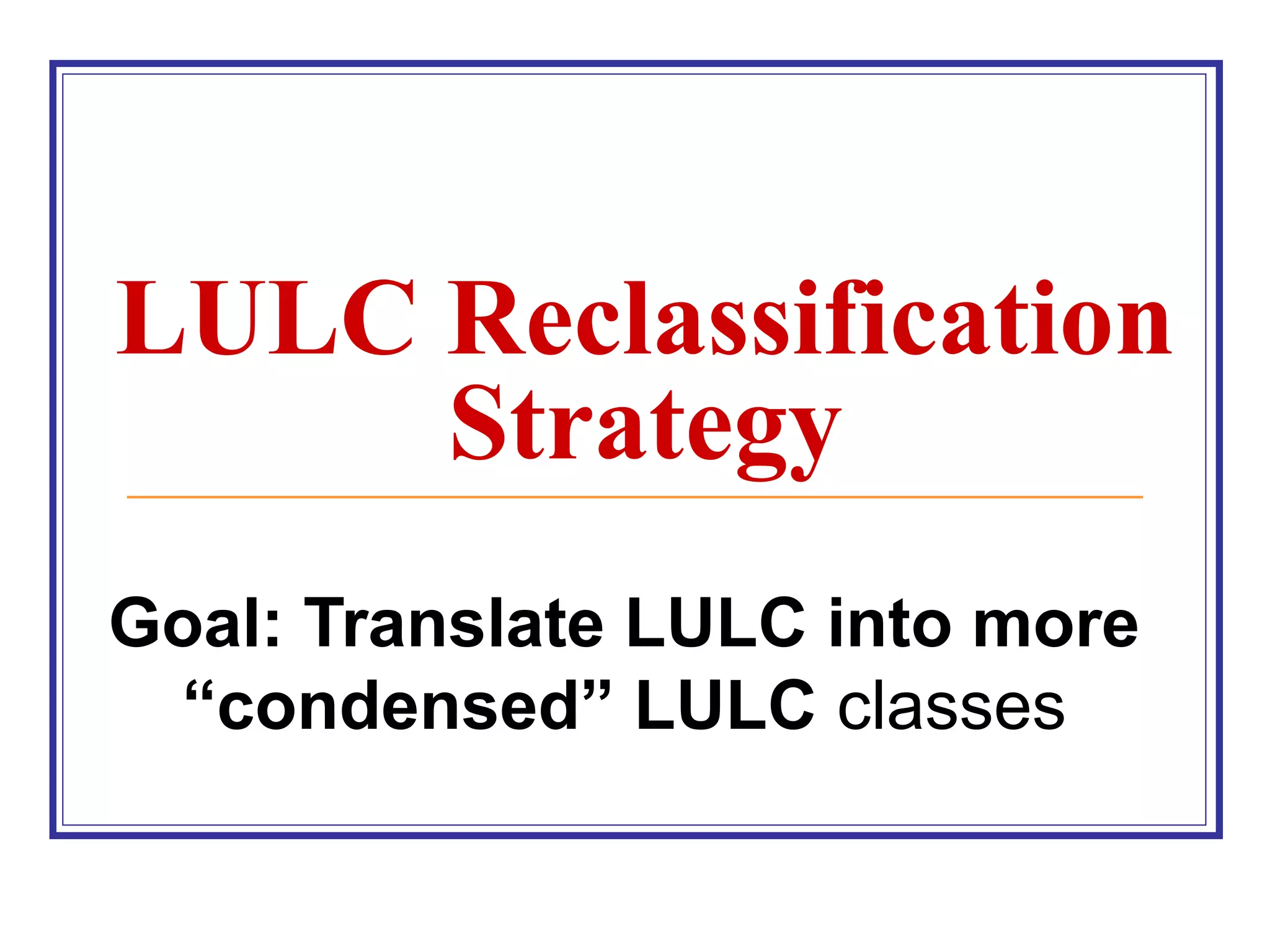 LULC Reclassification Strategy

Goal: Translate LULC into more “condensed” LULC classes